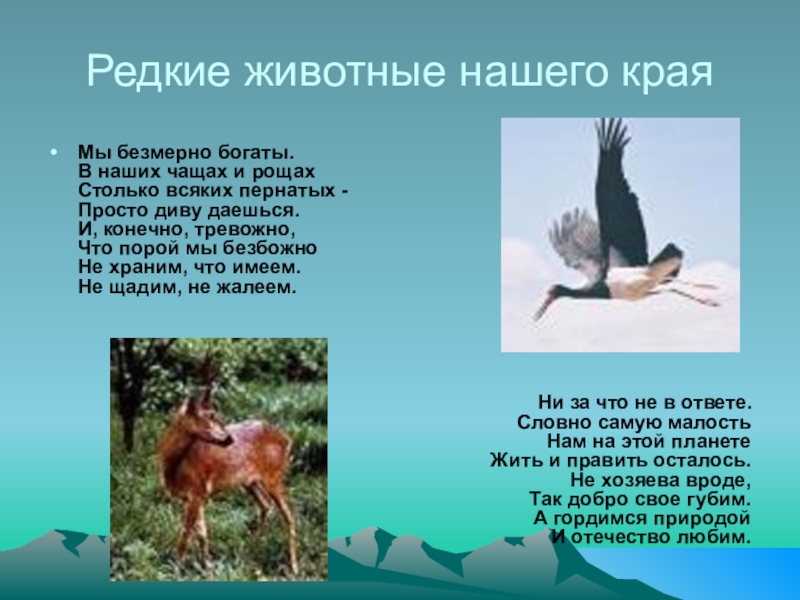 Редкие животные нашего края

• Мы безмерно богаты.
В наших чащах и рощах
Столько всяких пернатых -
Просто диву даешься.
И, конечно, тревожно,
Что порой мы безбожно
Не храним, что имеем.
Не щадим, не жалеем.

Ни за что не в ответе.
Словно самую малость
Нам на этой планете
Жить и править осталось.
Не хозяева вроде,
Так добро свое губим.
А гордимся природой
И отечество любим.